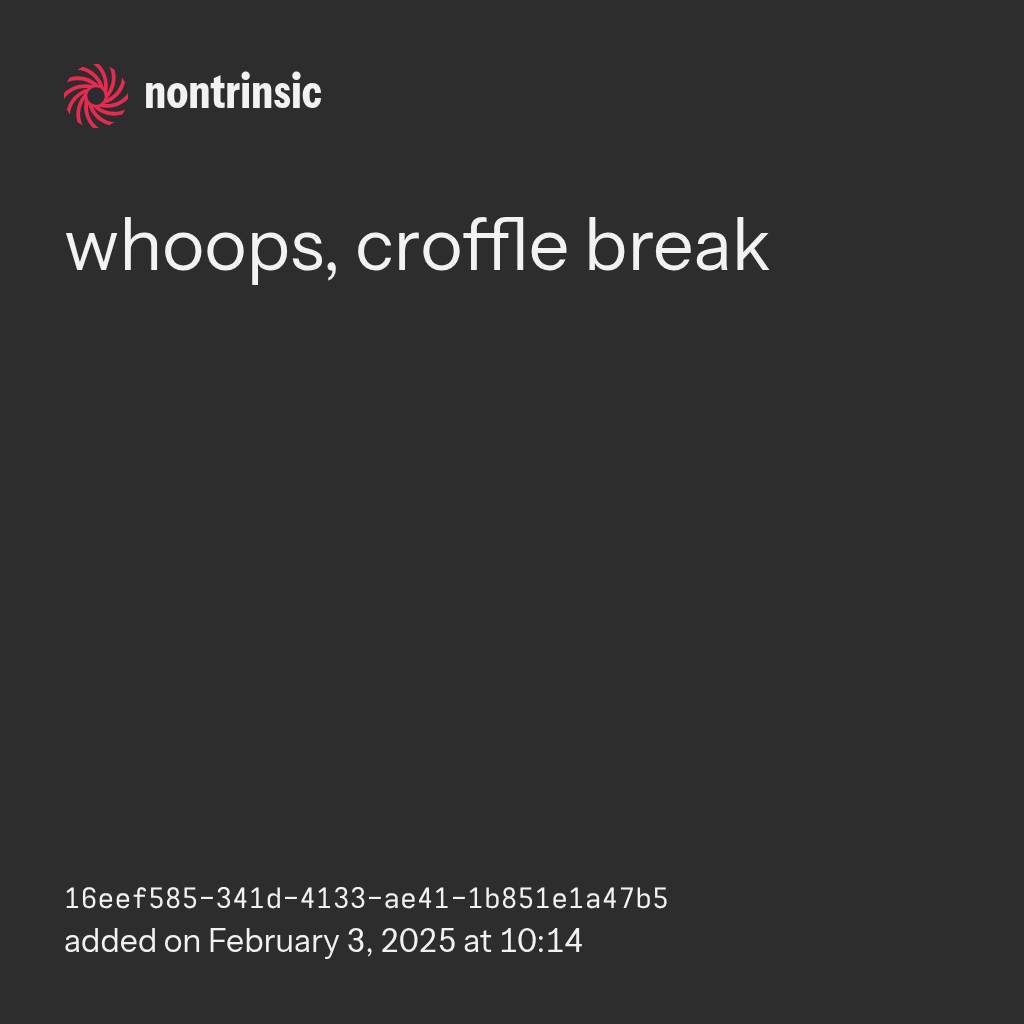 nontrinsic

whoops, croffle break

16eef585-341d-4133-ae41-1b851e1a47b5
added on February 3, 2025 at 10:14